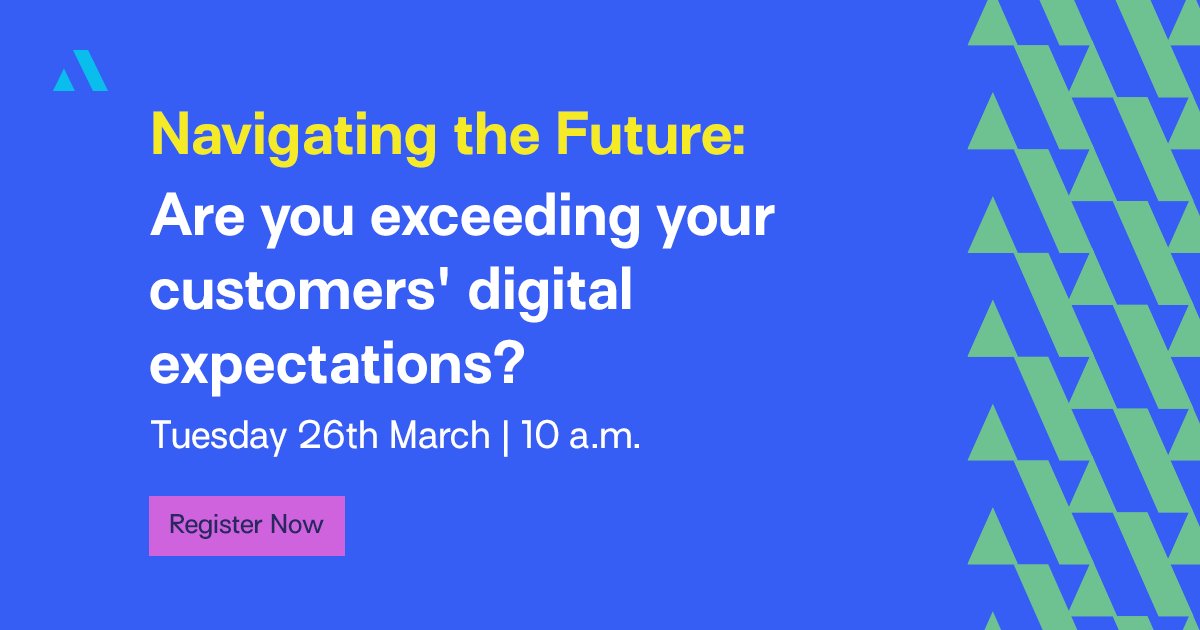 Navigating the Future:
Are you exceeding your customers' digital expectations?

Tuesday 26th March | 10 a.m.

Register Now